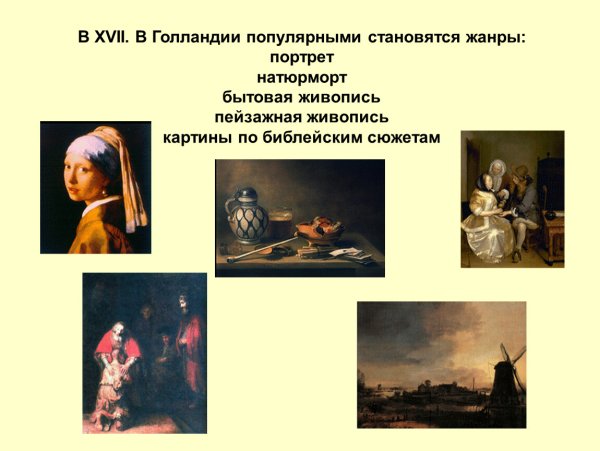 В XVII. В Голландии популярными становятся жанры:
портрет
натюрморт
бытовая живопись
пейзажная живопись
картины по библейским сюжетам